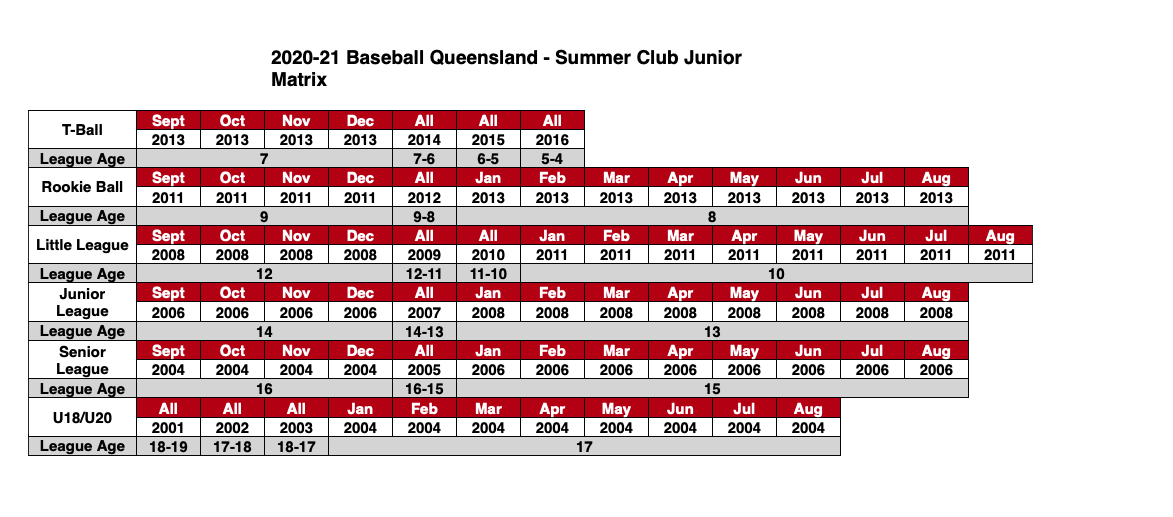 2020-21 Baseball Queensland - Summer Club Junior Matrix

| T-Ball | Sept | Oct | Nov | Dec | All | All | All | | | | | | | |
|---|---|---|---|---|---|---|---|---|---|---|---|---|---|---|
| | 2013 | 2013 | 2013 | 2013 | 2014 | 2015 | 2016 | | | | | | | |
| League Age | 7 | | | | 7-6 | 6-5 | 5-4 | | | | | | | |
| Rookie Ball | Sept | Oct | Nov | Dec | All | Jan | Feb | Mar | Apr | May | Jun | Jul | Aug | |
| | 2011 | 2011 | 2011 | 2011 | 2012 | 2013 | 2013 | 2013 | 2013 | 2013 | 2013 | 2013 | 2013 | |
| League Age | 9 | | | | 9-8 | 8 | | | | | | | | |
| Little League | Sept | Oct | Nov | Dec | All | All | Jan | Feb | Mar | Apr | May | Jun | Jul | Aug |
| | 2008 | 2008 | 2008 | 2008 | 2009 | 2010 | 2011 | 2011 | 2011 | 2011 | 2011 | 2011 | 2011 | 2011 |
| League Age | 12 | | | | 12-11 | 11-10 | 10 | | | | | | | |
| Junior League | Sept | Oct | Nov | Dec | All | Jan | Feb | Mar | Apr | May | Jun | Jul | Aug | |
| | 2006 | 2006 | 2006 | 2006 | 2007 | 2008 | 2008 | 2008 | 2008 | 2008 | 2008 | 2008 | 2008 | |
| League Age | 14 | | | | 14-13 | 13 | | | | | | | | |
| Senior League | Sept | Oct | Nov | Dec | All | Jan | Feb | Mar | Apr | May | Jun | Jul | Aug | |
| | 2004 | 2004 | 2004 | 2004 | 2005 | 2006 | 2006 | 2006 | 2006 | 2006 | 2006 | 2006 | 2006 | |
| League Age | 16 | | | | 16-15 | 15 | | | | | | | | |
| U18/U20 | All | All | All | Jan | Feb | Mar | Apr | May | Jun | Jul | Aug | | | |
| | 2001 | 2002 | 2003 | 2004 | 2004 | 2004 | 2004 | 2004 | 2004 | 2004 | 2004 | | | |
| League Age | 18-19 | 17-18 | 18-17 | 17 | | | | | | | | | | |